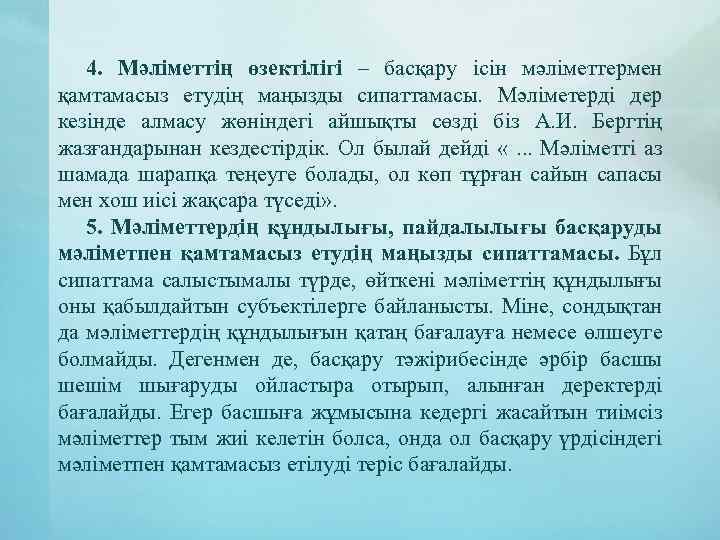 4. Мәліметтің өзектілігі – басқару ісін мәліметтермен қамтамасыз етудің маңызды сипаттамасы. Мәліметерді дер кезінде алмасу жөніндегі айшықты сөзді біз А.И. Бергтің жазғандарынан кездестірдік. Ол былай дейді « ... Мәліметті аз шамада шарапқа теңеуге болады, ол көп тұрған сайын сапасы мен хош иісі жақсара түседі».

5. Мәліметтердің құндылығы, пайдалылығы басқаруды мәліметпен қамтамасыз етудің маңызды сипаттамасы. Бұл сипаттама салыстымалы түрде, өйткені мәліметтің құндылығы оны қабылдайтын субъектілерге байланысты. Міне, сондықтан да мәліметтердің құндылығын қатаң бағалауға немесе өлшеуге болмайды. Дегенмен де, басқару тәжірибесінде әрбір басшы шешім шығаруды ойластыра отырып, алынған деректерді бағалайды. Егер басшыға жұмысына кедергі жасайтын тиімсіз мәліметтер тым жиі келетін болса, онда ол басқару үрдісіндегі мәліметпен қамтамасыз етілуді теріс бағалайды.